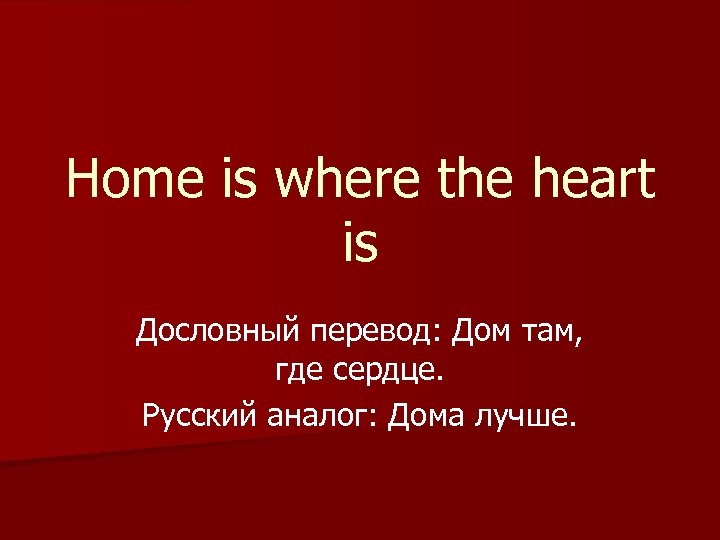 Home is where the heart is

Дословный перевод: Дом там, где сердце.

Русский аналог: Дома лучше.